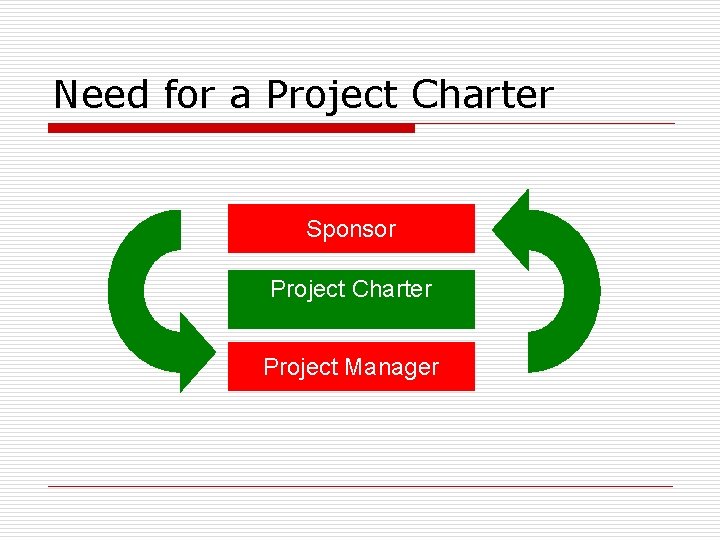 Need for a Project Charter

Sponsor

Project Charter

Project Manager